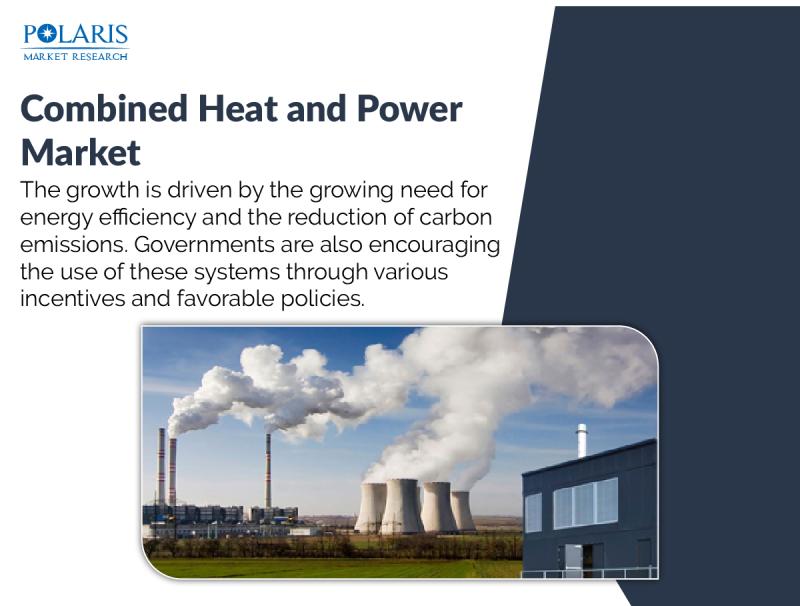 POLARIS
MARKET RESEARCH

Combined Heat and Power Market

The growth is driven by the growing need for energy efficiency and the reduction of carbon emissions. Governments are also encouraging the use of these systems through various incentives and favorable policies.